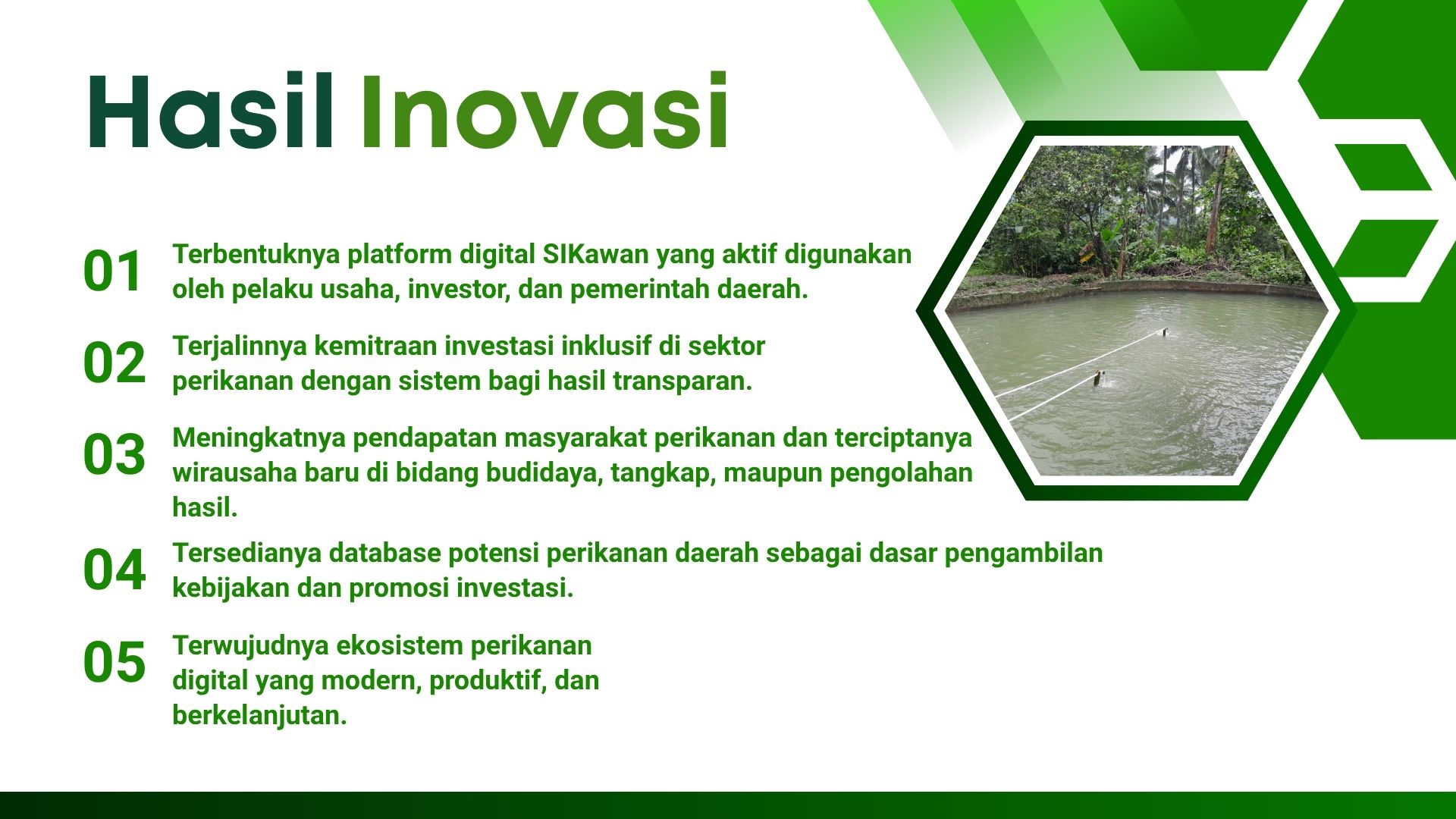 Hasil Inovasi

01 Terbentuknya platform digital SIKawan yang aktif digunakan oleh pelaku usaha, investor, dan pemerintah daerah.

02 Terjalinnya kemitraan investasi inklusif di sektor perikanan dengan sistem bagi hasil transparan.

03 Meningkatnya pendapatan masyarakat perikanan dan terciptanya wirausaha baru di bidang budidaya, tangkap, maupun pengolahan hasil.

04 Tersedianya database potensi perikanan daerah sebagai dasar pengambilan kebijakan dan promosi investasi.

05 Terwujudnya ekosistem perikanan digital yang modern, produktif, dan berkelanjutan.